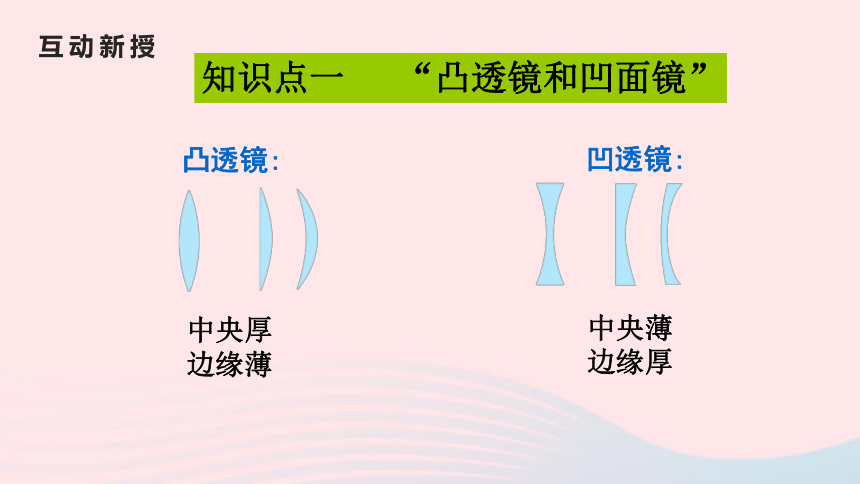 互动新授

知识点一　“凸透镜和凹面镜”

凸透镜：

中央厚
边缘薄

凹透镜：

中央薄
边缘厚